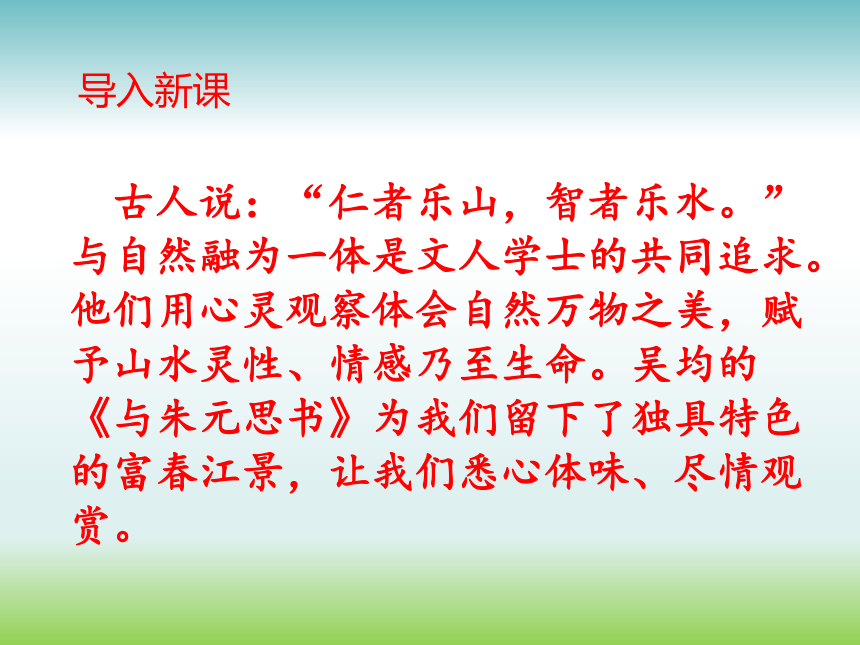 导入新课

古人说：“仁者乐山，智者乐水。”与自然融为一体是文人学士的共同追求。他们用心灵观察体会自然万物之美，赋予山水灵性、情感乃至生命。吴均的《与朱元思书》为我们留下了独具特色的富春江景，让我们悉心体味、尽情观赏。